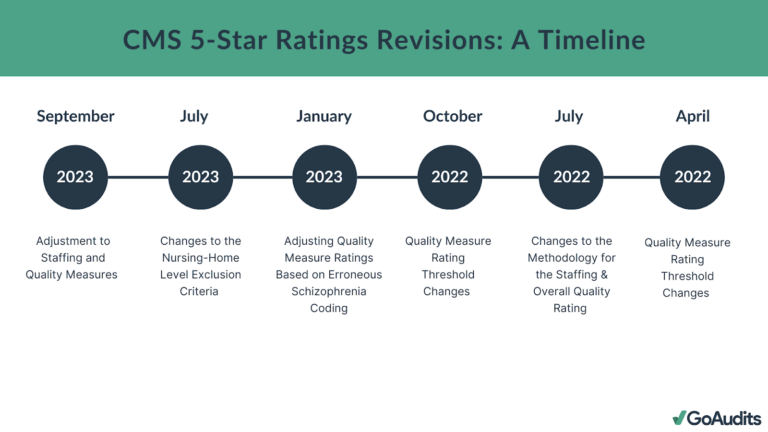 CMS 5-Star Ratings Revisions: A Timeline

September

2023

Adjustment to Staffing and Quality Measures

July

2023

Changes to the Nursing-Home Level Exclusion Criteria

January

2023

Adjusting Quality Measure Ratings Based on Erroneous Schizophrenia Coding

October

2022

Quality Measure Rating Threshold Changes

July

2022

Changes to the Methodology for the Staffing & Overall Quality Rating

April

2022

Quality Measure Rating Threshold Changes

GoAudits